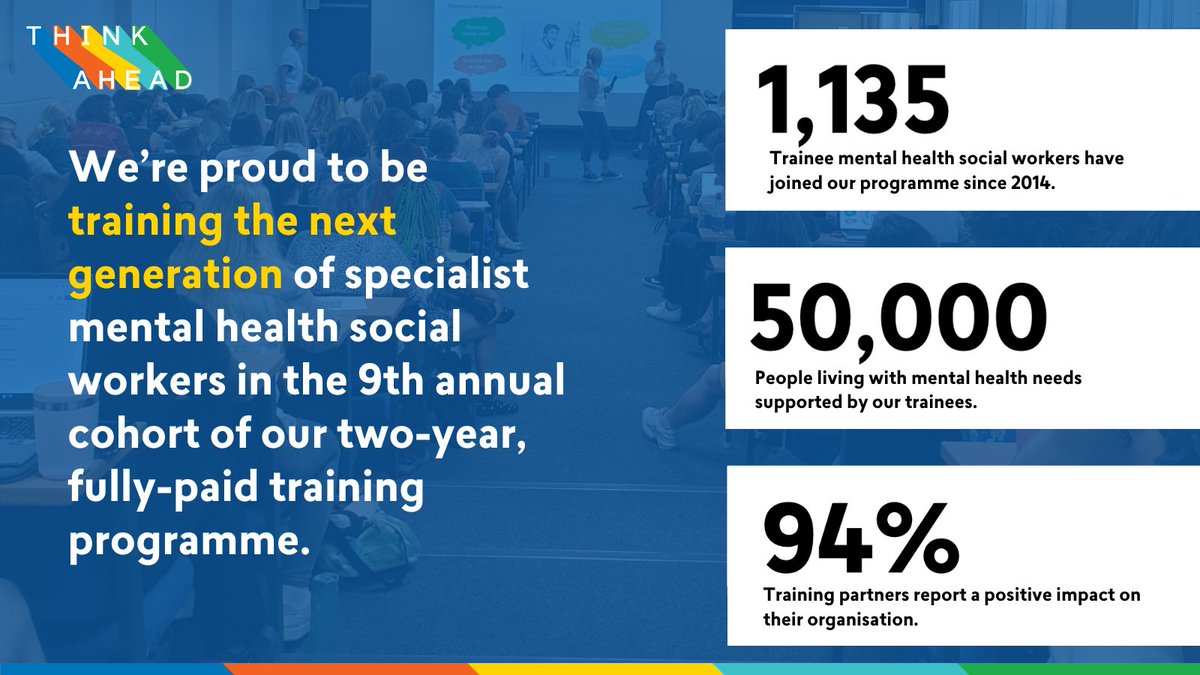 THINK AHEAD

We're proud to be training the next generation of specialist mental health social workers in the 9th annual cohort of our two-year, fully-paid training programme.

1,135
Trainee mental health social workers have joined our programme since 2014.

50,000
People living with mental health needs supported by our trainees.

94%
Training partners report a positive impact on their organisation.